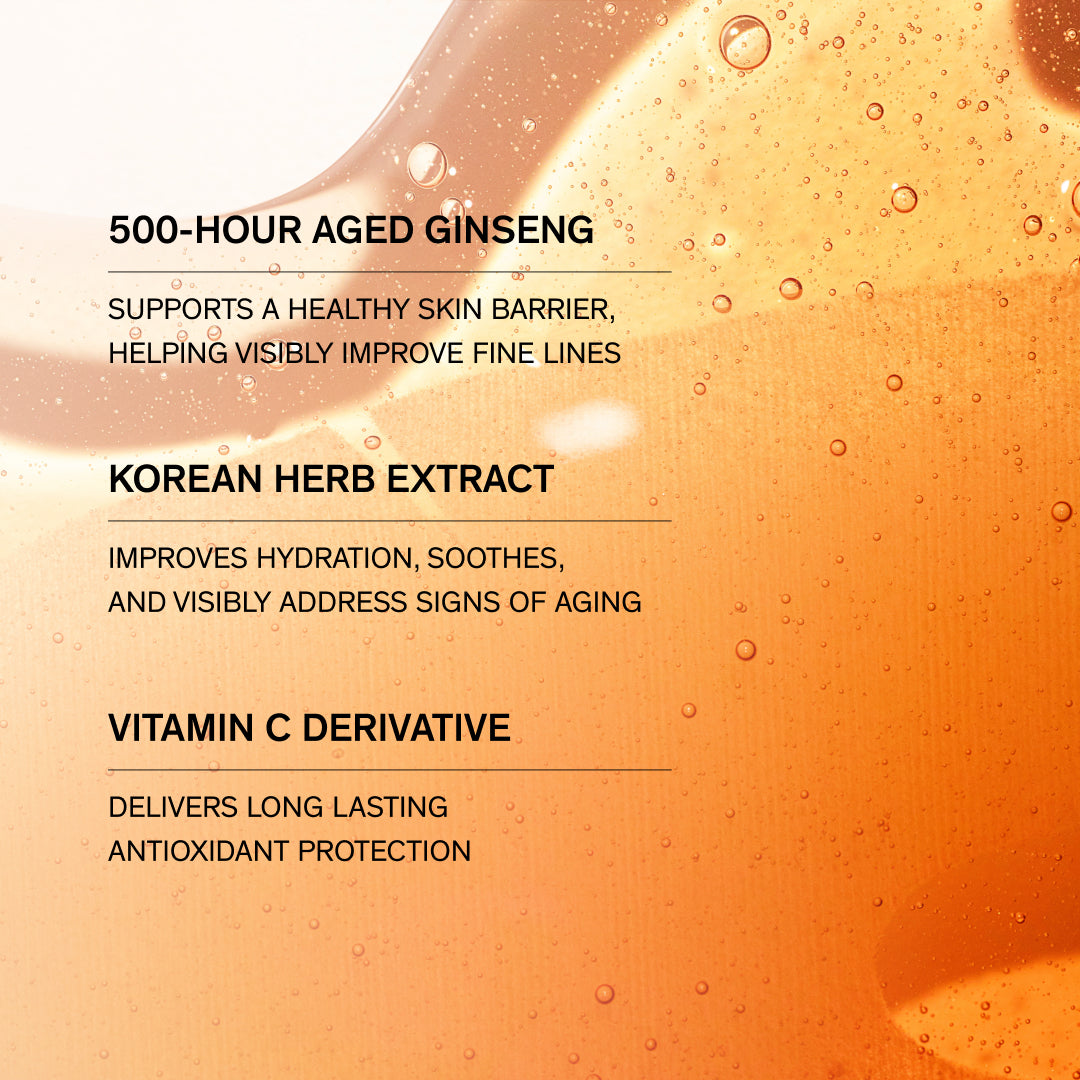 500-HOUR AGED GINSENG

SUPPORTS A HEALTHY SKIN BARRIER, HELPING VISIBLY IMPROVE FINE LINES

KOREAN HERB EXTRACT

IMPROVES HYDRATION, SOOTHES, AND VISIBLY ADDRESS SIGNS OF AGING

VITAMIN C DERIVATIVE

DELIVERS LONG LASTING ANTIOXIDANT PROTECTION